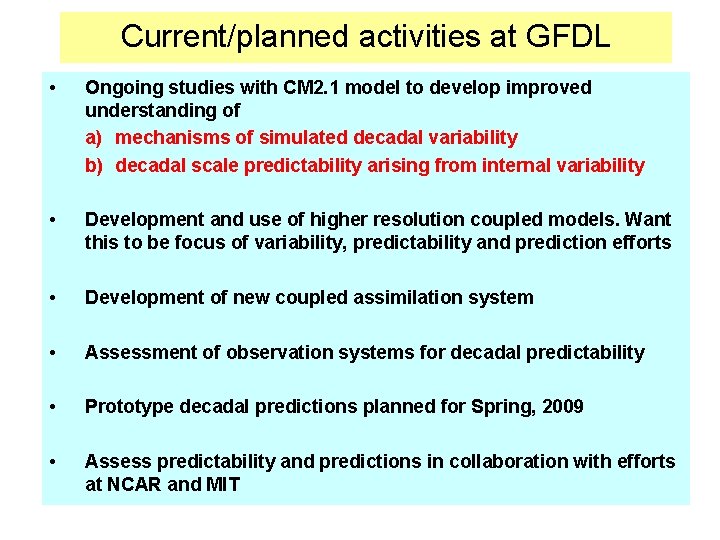 Current/planned activities at GFDL

• Ongoing studies with CM2.1 model to develop improved understanding of

a) mechanisms of simulated decadal variability

b) decadal scale predictability arising from internal variability

• Development and use of higher resolution coupled models. Want this to be focus of variability, predictability and prediction efforts

• Development of new coupled assimilation system

• Assessment of observation systems for decadal predictability

• Prototype decadal predictions planned for Spring, 2009

• Assess predictability and predictions in collaboration with efforts at NCAR and MIT